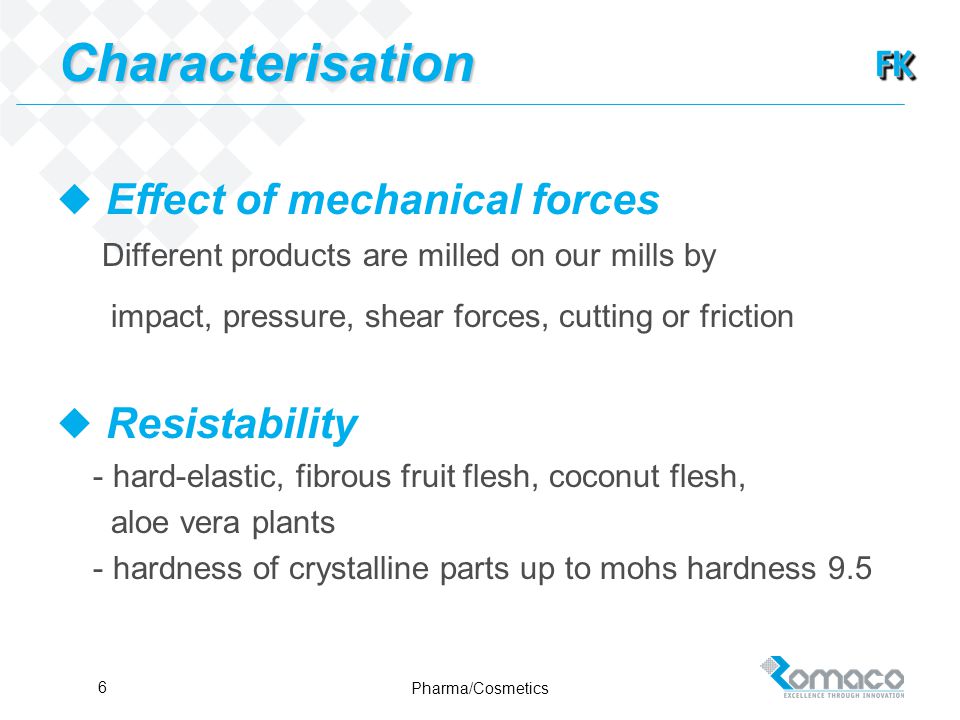 Characterisation

FK

Effect of mechanical forces

Different products are milled on our mills by

impact, pressure, shear forces, cutting or friction

Resistability

- hard-elastic, fibrous fruit flesh, coconut flesh, aloe vera plants

- hardness of crystalline parts up to mohs hardness 9.5

6

Pharma/Cosmetics

Romaco

EXCELLENCE THROUGH INNOVATION